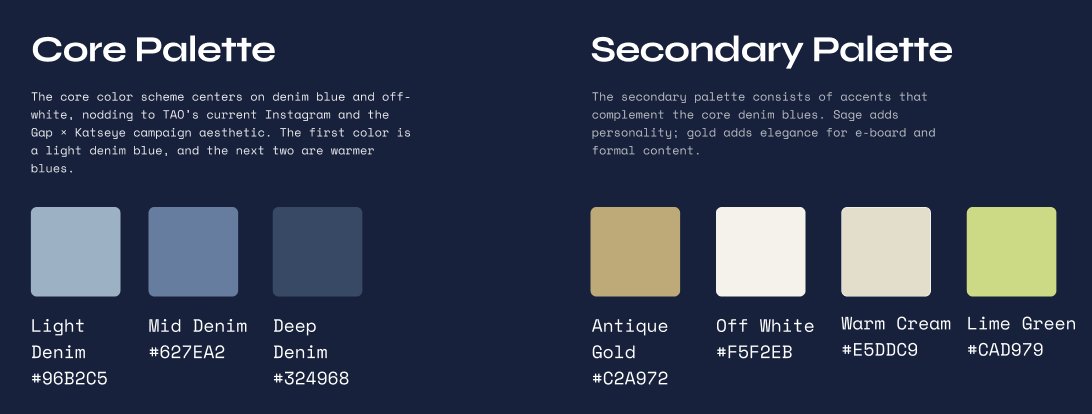 Core Palette

The core color scheme centers on denim blue and off-white, nodding to TAO's current Instagram and the Gap × Katseye campaign aesthetic. The first color is a light denim blue, and the next two are warmer blues.

Light Denim
#96B2C5

Mid Denim
#627EA2

Deep Denim
#324968

Secondary Palette

The secondary palette consists of accents that complement the core denim blues. Sage adds personality; gold adds elegance for e-board and formal content.

Antique Gold
#C2A972

Off White
#F5F2EB

Warm Cream
#E5DDC9

Lime Green
#CAD979